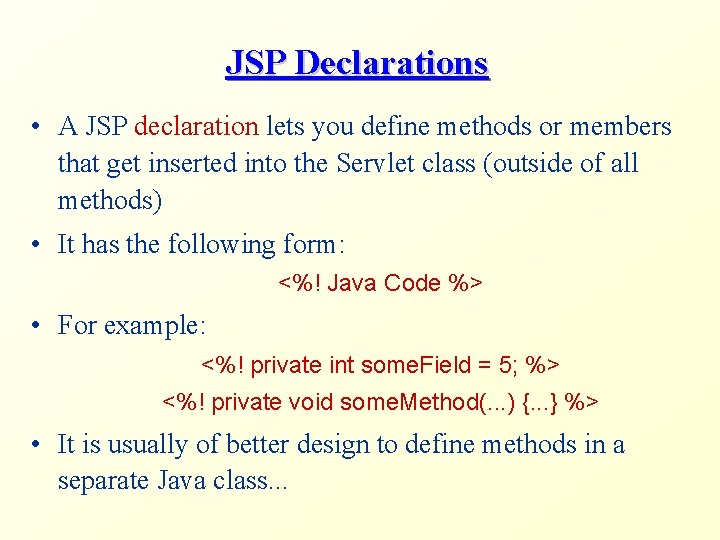 JSP Declarations

• A JSP declaration lets you define methods or members that get inserted into the Servlet class (outside of all methods)

• It has the following form:

<%! Java Code %>

• For example:

<%! private int someField = 5; %>

<%! private void someMethod(...) {...} %>

• It is usually of better design to define methods in a separate Java class...